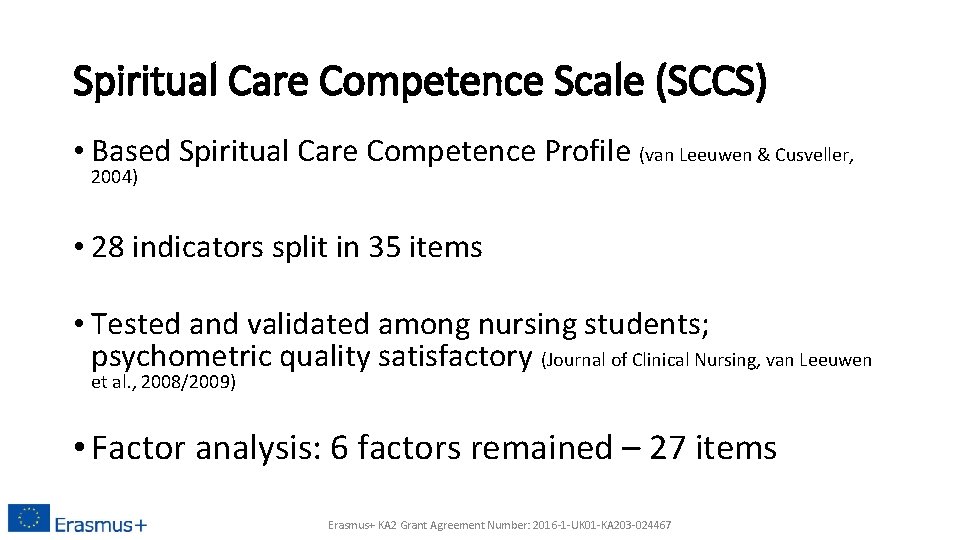 Spiritual Care Competence Scale (SCCS)

• Based Spiritual Care Competence Profile (van Leeuwen & Cusveller, 2004)

• 28 indicators split in 35 items

• Tested and validated among nursing students; psychometric quality satisfactory (Journal of Clinical Nursing, van Leeuwen et al., 2008/2009)

• Factor analysis: 6 factors remained – 27 items

Erasmus+

Erasmus+ KA2 Grant Agreement Number: 2016-1-UK01-KA203-024467